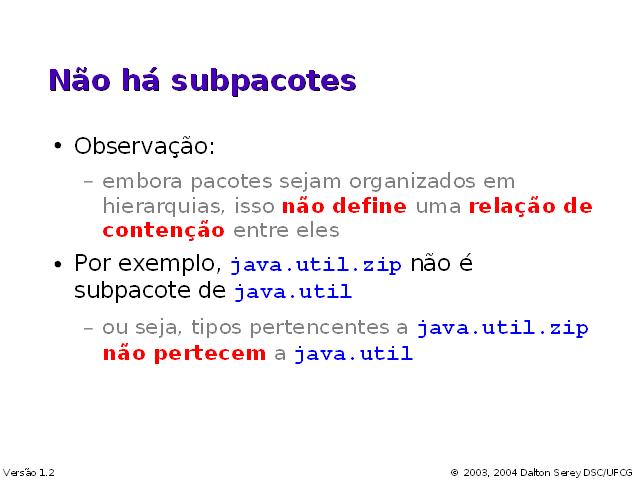 Não há subpacotes

• Observação:
– embora pacotes sejam organizados em hierarquias, isso não define uma relação de contenção entre eles

• Por exemplo, java.util.zip não é subpacote de java.util
– ou seja, tipos pertencentes a java.util.zip não pertecem a java.util

Versão 1.2

© 2003, 2004 Dalton Serey DSC/UFCG